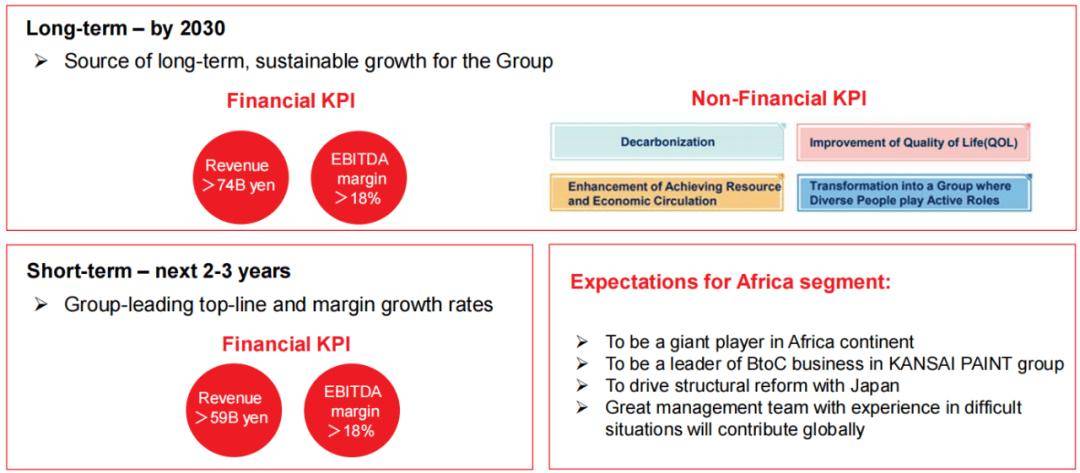 Long-term – by 2030

➢ Source of long-term, sustainable growth for the Group

Financial KPI

Revenue ＞74B yen

EBITDA margin ＞18%

Non-Financial KPI

Decarbonization

Improvement of Quality of Life(QOL)

Enhancement of Achieving Resource and Economic Circulation

Transformation into a Group where Diverse People play Active Roles

Short-term – next 2-3 years

➢ Group-leading top-line and margin growth rates

Financial KPI

Revenue ＞59B yen

EBITDA margin ＞18%

Expectations for Africa segment:

➢ To be a giant player in Africa continent
➢ To be a leader of BtoC business in KANSAI PAINT group
➢ To drive structural reform with Japan
➢ Great management team with experience in difficult situations will contribute globally